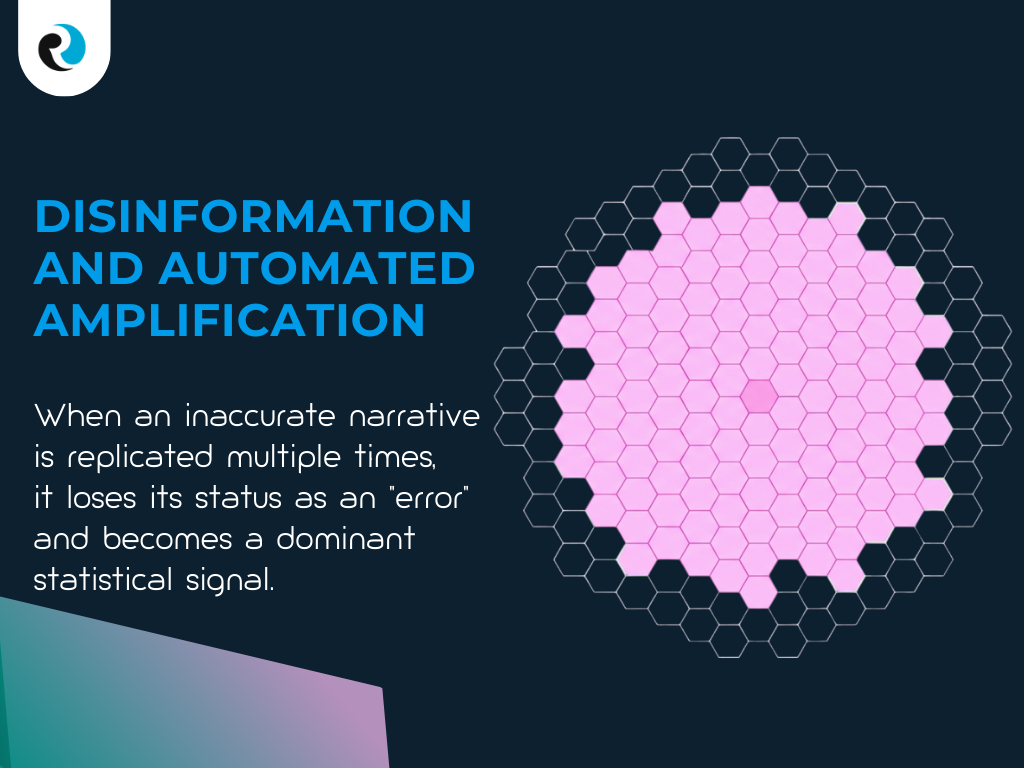 DISINFORMATION AND AUTOMATED AMPLIFICATION

When an inaccurate narrative is replicated multiple times, it loses its status as an "error" and becomes a dominant statistical signal.